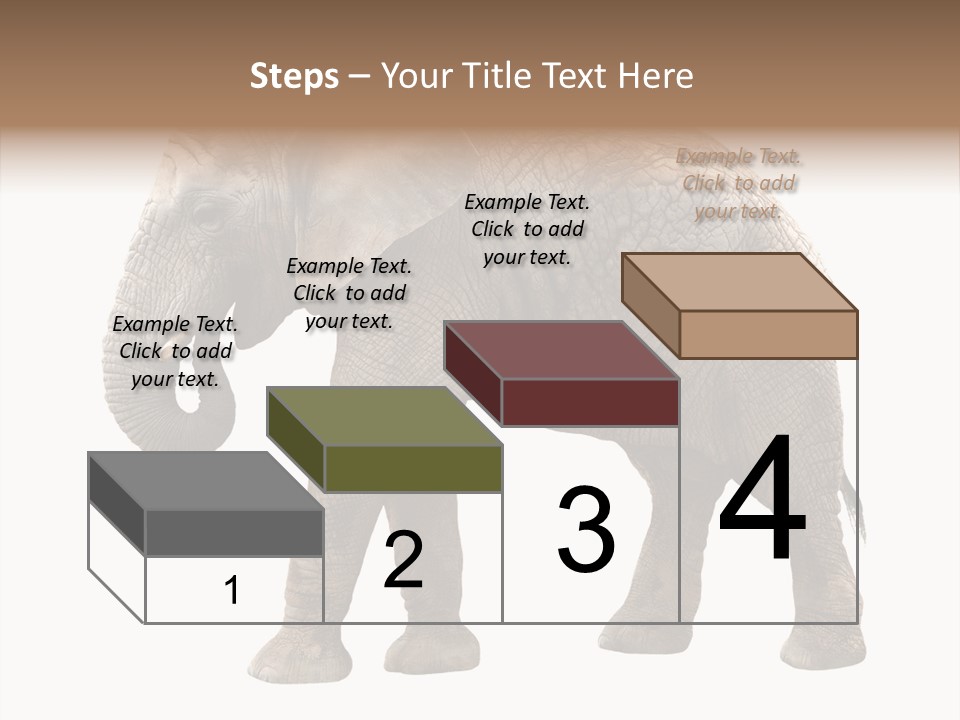 Steps – Your Title Text Here

Example Text. Click to add your text.

Example Text. Click to add your text.

Example Text. Click to add your text.

Example Text. Click to add your text.

1

2

3

4